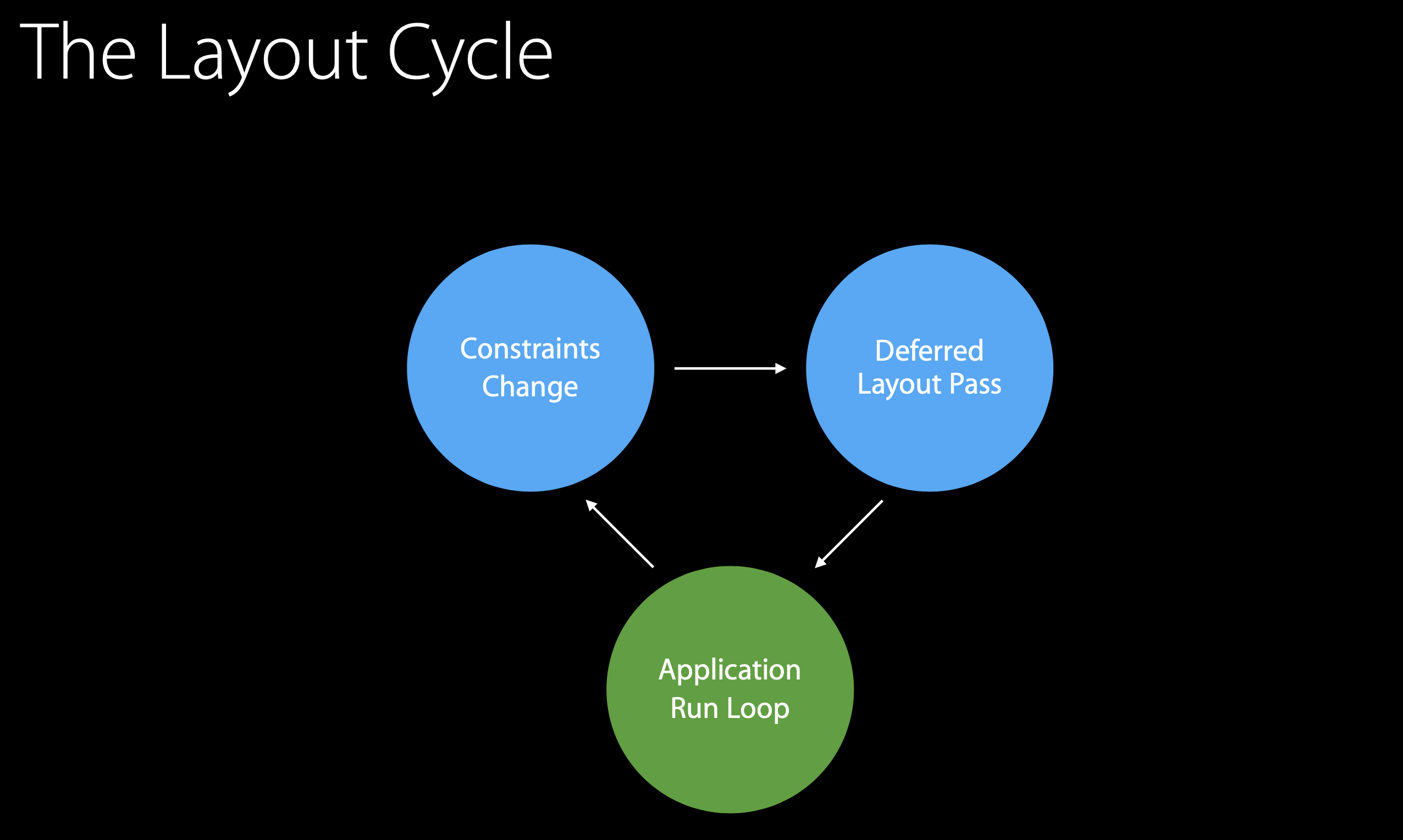 The Layout Cycle

Constraints Change

Deferred Layout Pass

Application Run Loop